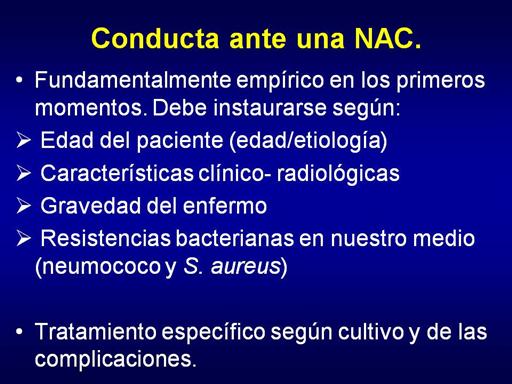 Conducta ante una NAC.

• Fundamentalmente empírico en los primeros momentos. Debe instaurarse según:

➢ Edad del paciente (edad/etiología)

➢ Características clínico- radiológicas

➢ Gravedad del enfermo

➢ Resistencias bacterianas en nuestro medio (neumococo y S. aureus)

• Tratamiento específico según cultivo y de las complicaciones.